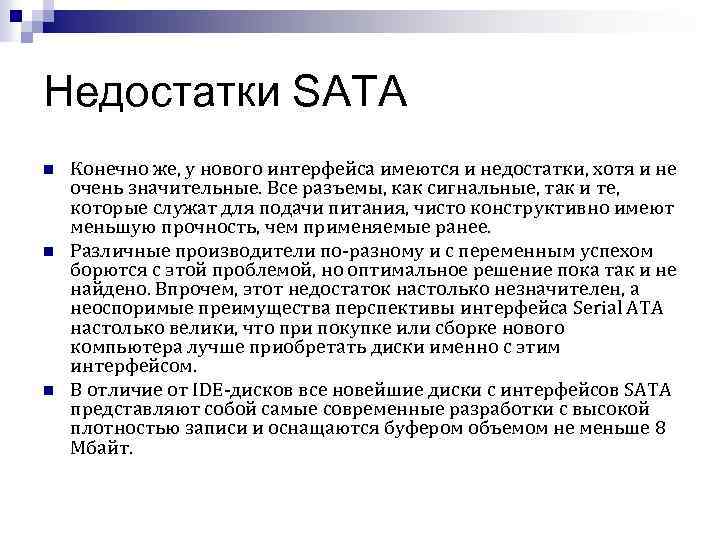 Недостатки SATA

Конечно же, у нового интерфейса имеются и недостатки, хотя и не очень значительные. Все разъемы, как сигнальные, так и те, которые служат для подачи питания, чисто конструктивно имеют меньшую прочность, чем применяемые ранее.

Различные производители по-разному и с переменным успехом борются с этой проблемой, но оптимальное решение пока так и не найдено. Впрочем, этот недостаток настолько незначителен, а неоспоримые преимущества перспективы интерфейса Serial ATA настолько велики, что при покупке или сборке нового компьютера лучше приобретать диски именно с этим интерфейсом.

В отличие от IDE-дисков все новейшие диски с интерфейсов SATA представляют собой самые современные разработки с высокой плотностью записи и оснащаются буфером объемом не меньше 8 Мбайт.